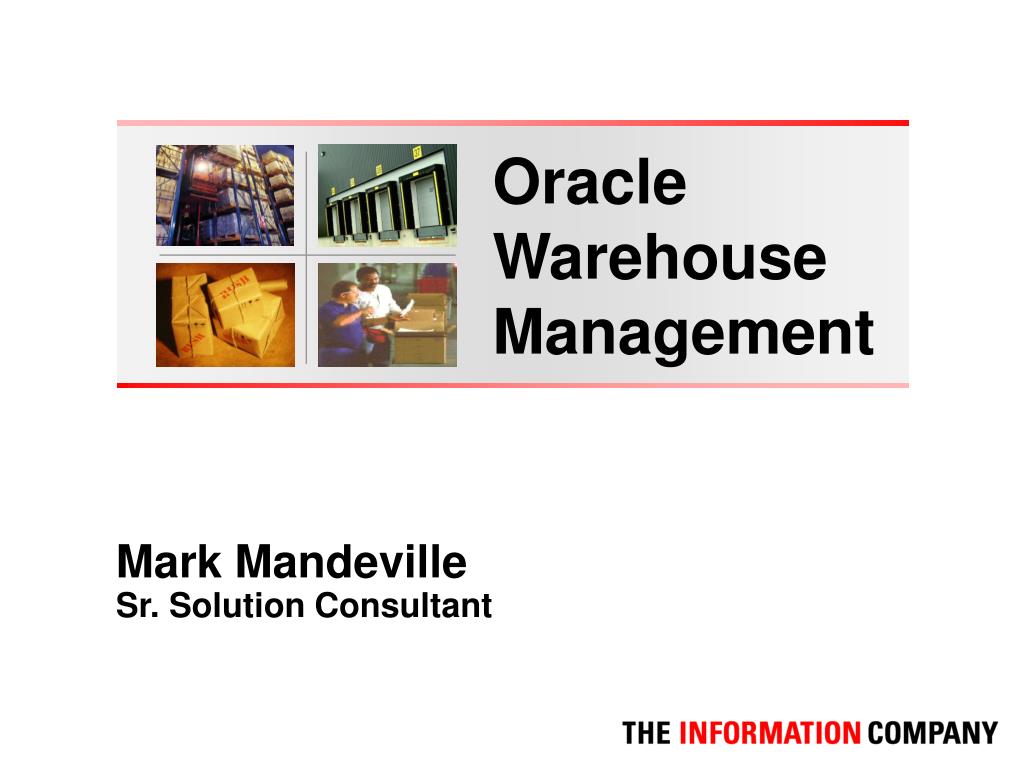 Oracle Warehouse Management

Mark Mandeville
Sr. Solution Consultant

THE INFORMATION COMPANY